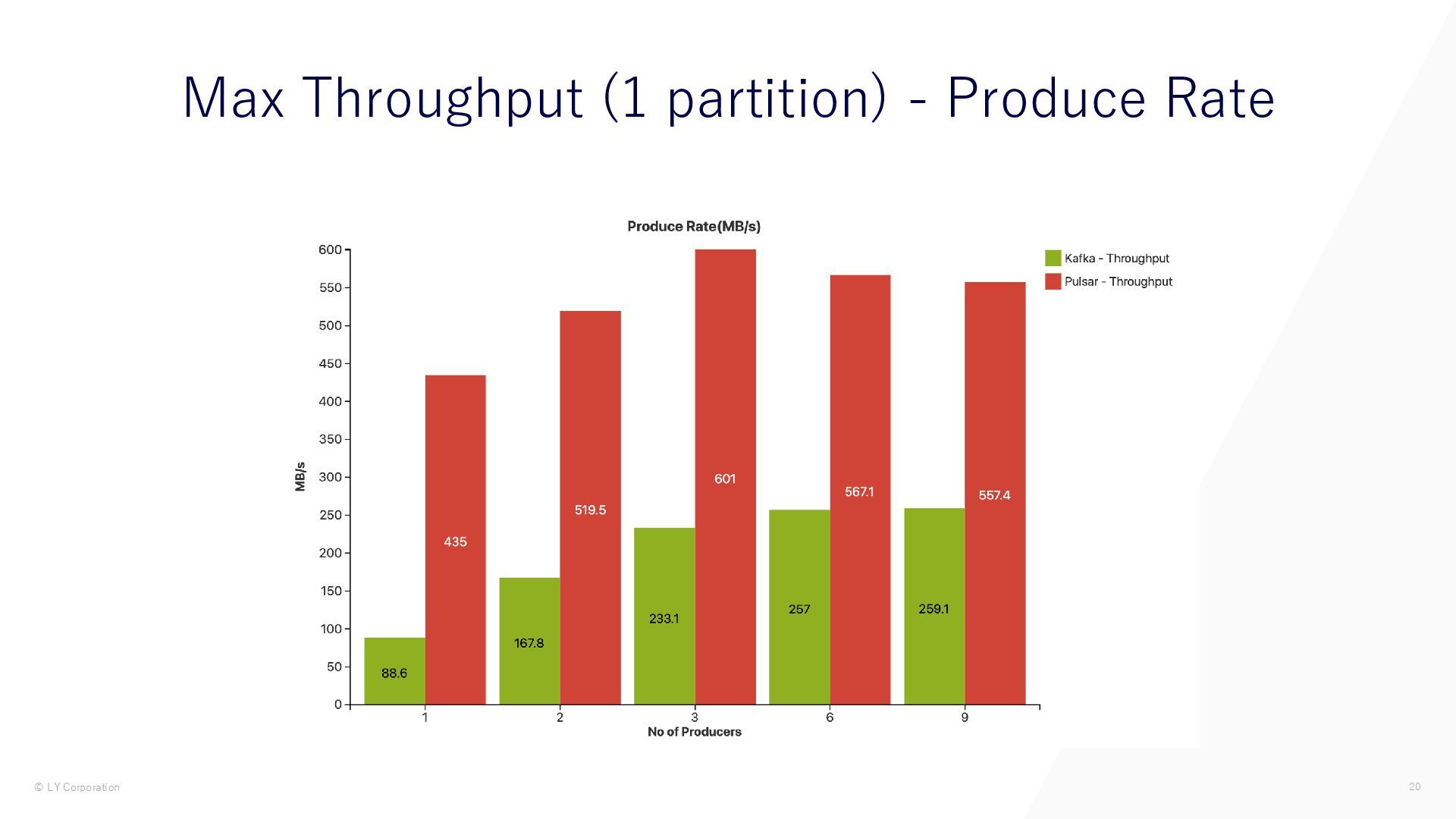 Max Throughput (1 partition) - Produce Rate

Produce Rate(MB/s)

Kafka - Throughput
Pulsar - Throughput

MB/s

600
550
500
450
400
350
300
250
200
150
100
50
0

88.6
435
167.8
519.5
233.1
601
257
567.1
259.1
557.4

1
2
3
6
9
No of Producers

© LY Corporation

20